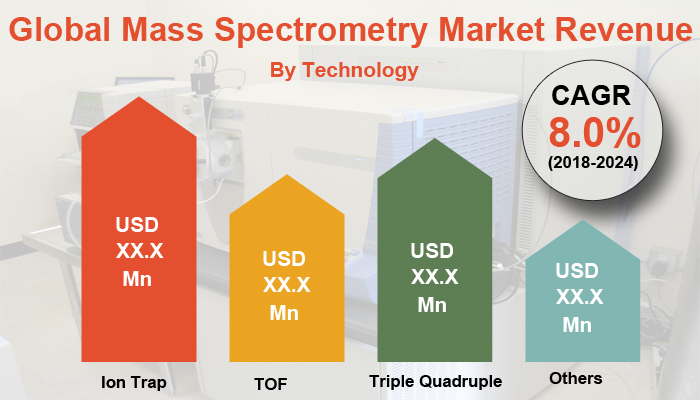 Global Mass Spectrometry Market Revenue

By Technology

CAGR
8.0%
(2018-2024)

USD XX.X Mn

USD XX.X Mn

USD XX.X Mn

USD XX.X Mn

Ion Trap

TOF

Triple Quadruple

Others